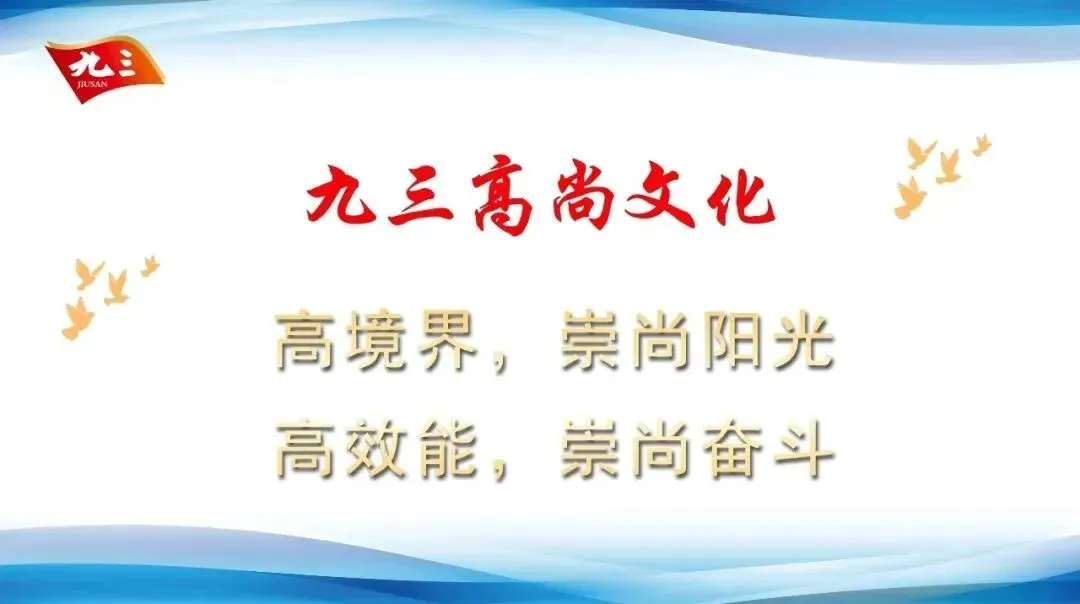 九三
JIUSAN

九三高尚文化

高境界，崇尚阳光
高效能，崇尚奋斗